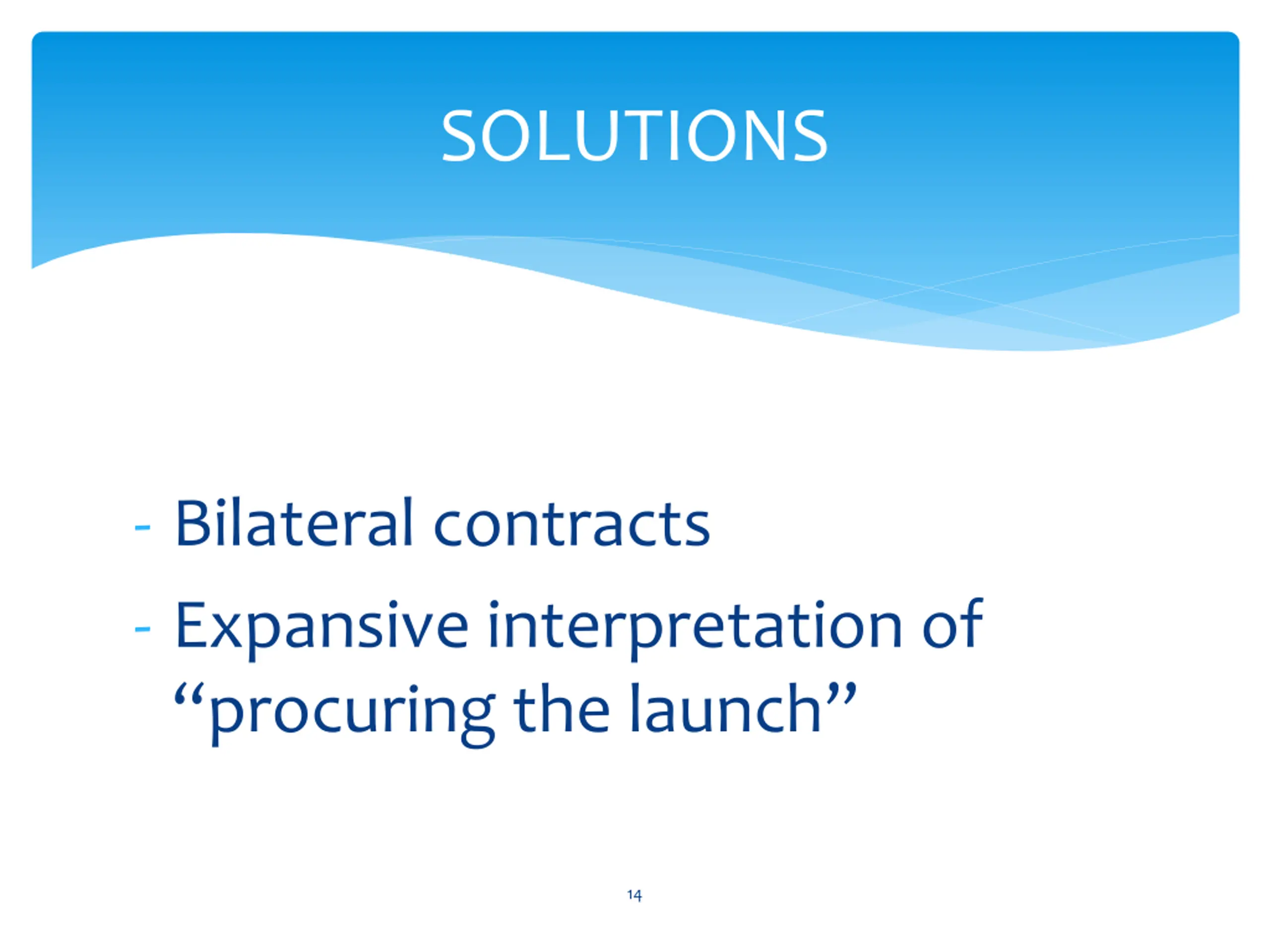 SOLUTIONS

- Bilateral contracts
- Expansive interpretation of “procuring the launch”

14